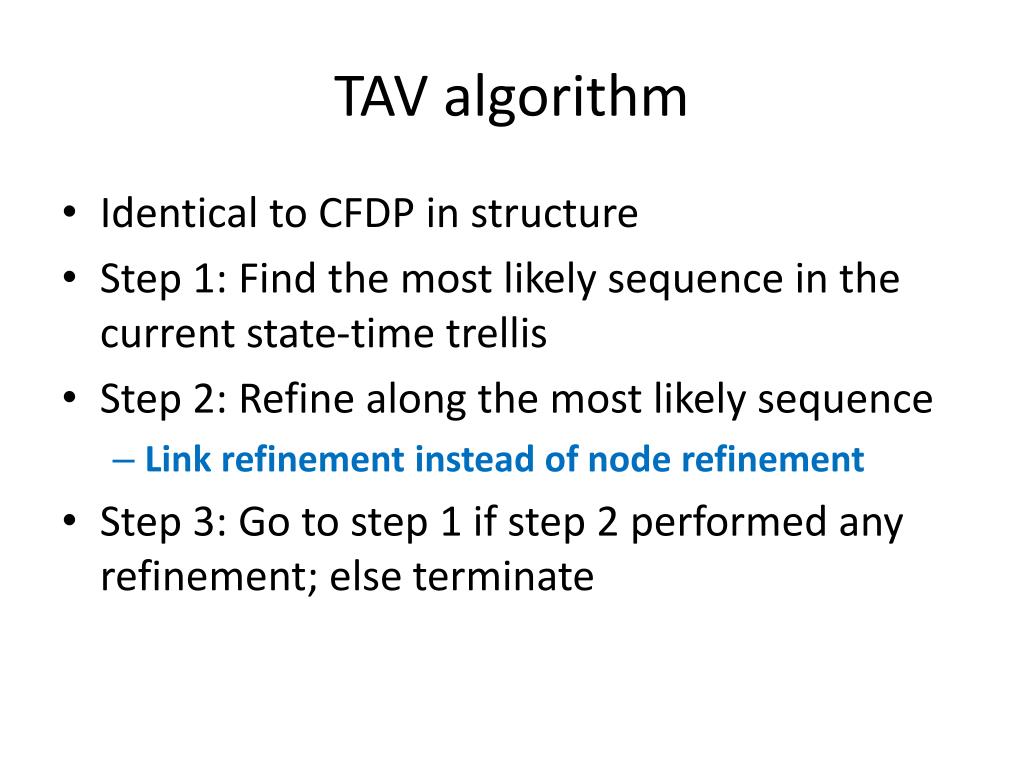 TAV algorithm

• Identical to CFDP in structure
• Step 1: Find the most likely sequence in the current state-time trellis
• Step 2: Refine along the most likely sequence
– Link refinement instead of node refinement
• Step 3: Go to step 1 if step 2 performed any refinement; else terminate